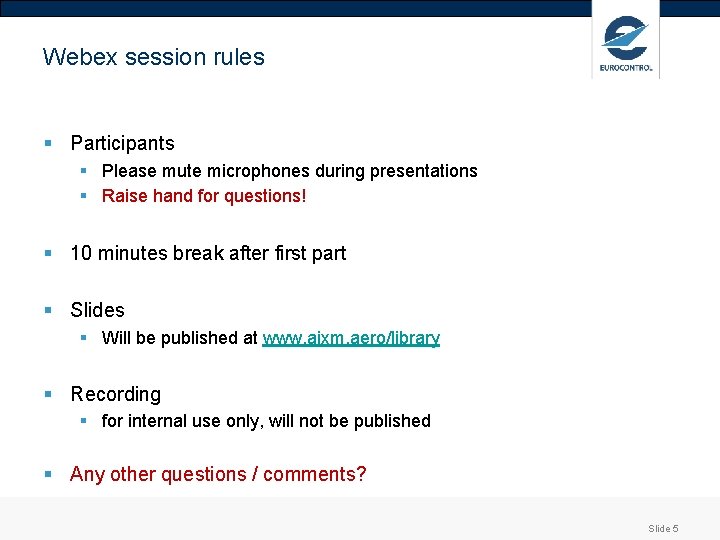 Webex session rules

EUROCONTROL

- Participants
  - Please mute microphones during presentations
  - Raise hand for questions!

- 10 minutes break after first part

- Slides
  - Will be published at www.aixm.aero/library

- Recording
  - for internal use only, will not be published

- Any other questions / comments?

Slide 5